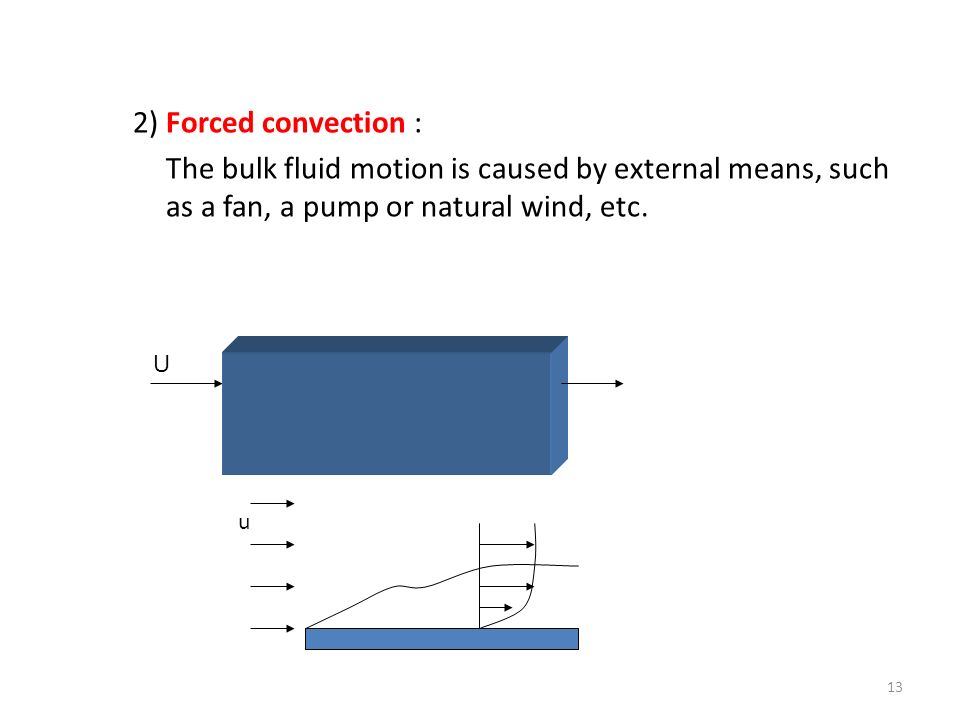 2) Forced convection :

The bulk fluid motion is caused by external means, such as a fan, a pump or natural wind, etc.

U

u

13